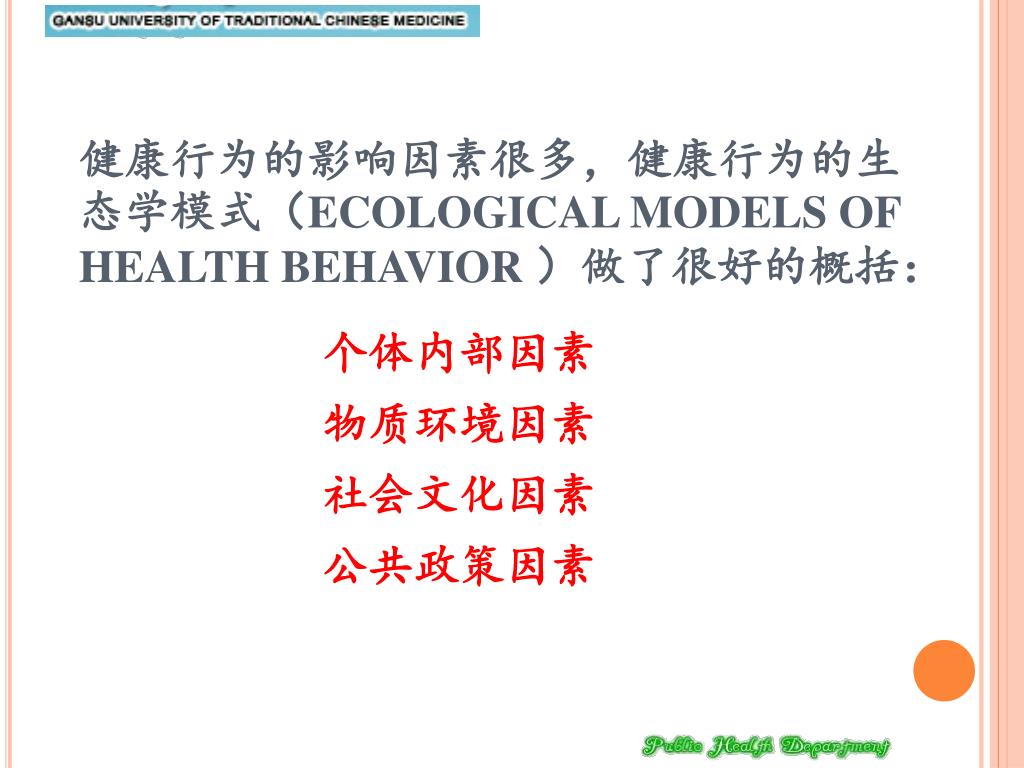 GANSU UNIVERSITY OF TRADITIONAL CHINESE MEDICINE

健康行为的影响因素很多，健康行为的生态学模式（ECOLOGICAL MODELS OF HEALTH BEHAVIOR ）做了很好的概括：

个体内部因素

物质环境因素

社会文化因素

公共政策因素

Public Health Department